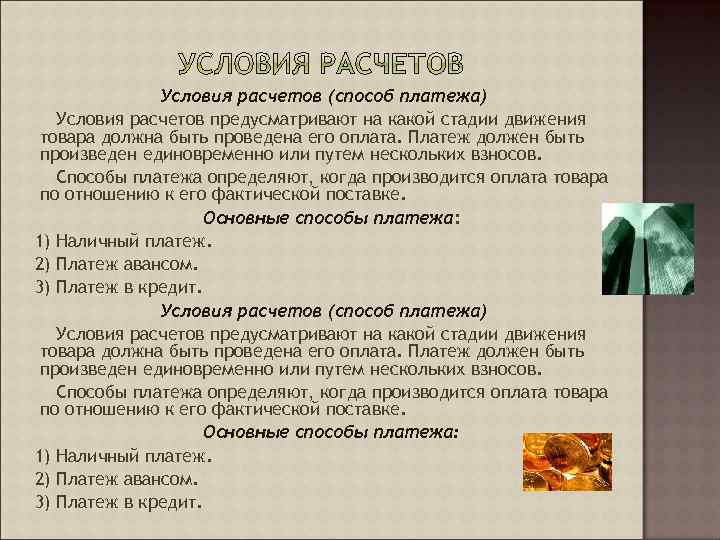 УСЛОВИЯ РАСЧЕТОВ

Условия расчетов (способ платежа)

Условия расчетов предусматривают на какой стадии движения товара должна быть проведена его оплата. Платеж должен быть произведен единовременно или путем нескольких взносов.

Способы платежа определяют, когда производится оплата товара по отношению к его фактической поставке.

Основные способы платежа:

1) Наличный платеж.

2) Платеж авансом.

3) Платеж в кредит.

Условия расчетов (способ платежа)

Условия расчетов предусматривают на какой стадии движения товара должна быть проведена его оплата. Платеж должен быть произведен единовременно или путем нескольких взносов.

Способы платежа определяют, когда производится оплата товара по отношению к его фактической поставке.

Основные способы платежа:

1) Наличный платеж.

2) Платеж авансом.

3) Платеж в кредит.